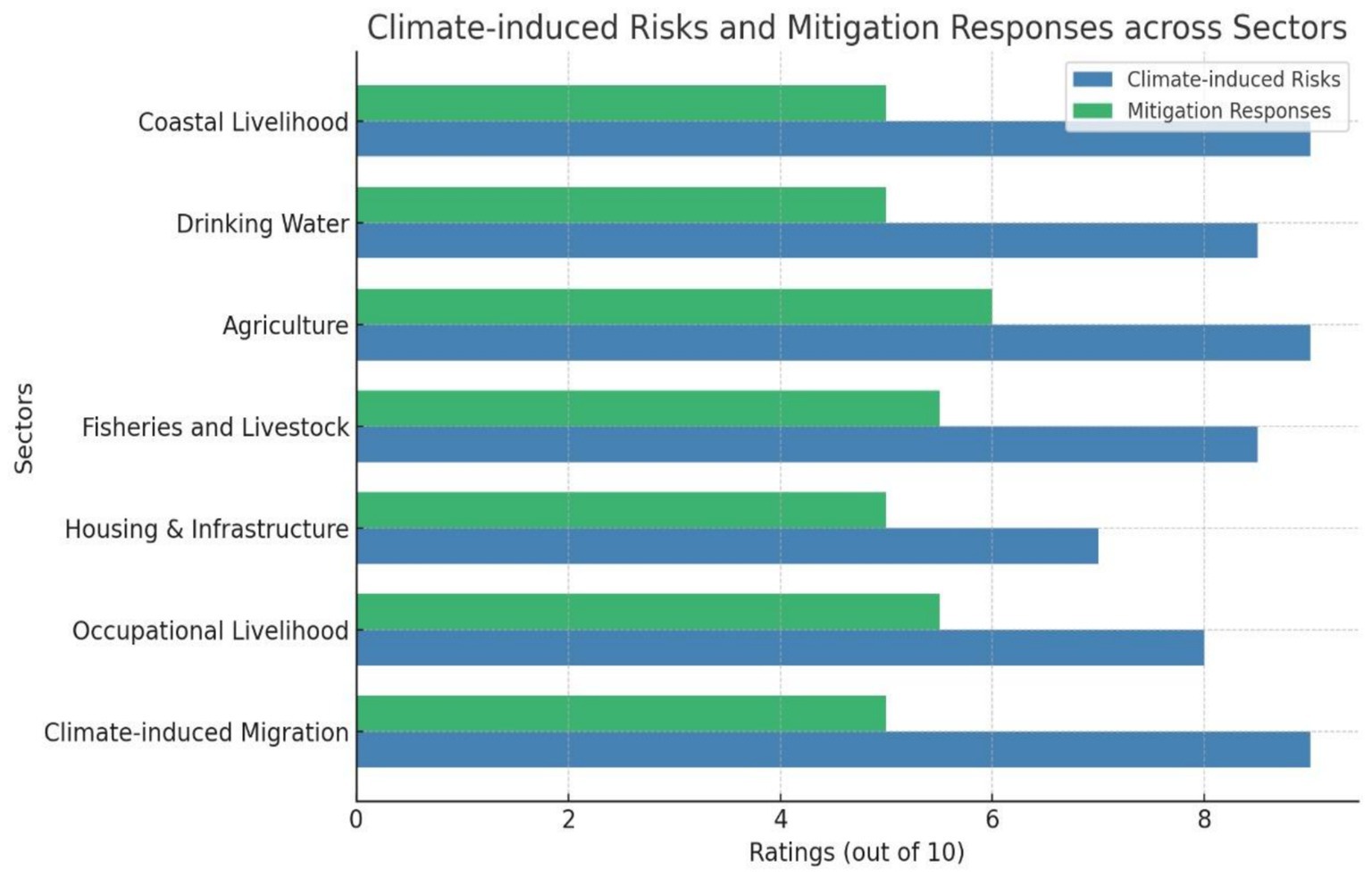 Climate-induced Risks and Mitigation Responses across Sectors

Climate-induced Risks
Mitigation Responses

Sectors

Coastal Livelihood
Drinking Water
Agriculture
Fisheries and Livestock
Housing & Infrastructure
Occupational Livelihood
Climate-induced Migration

0
2
4
6
8

Ratings (out of 10)